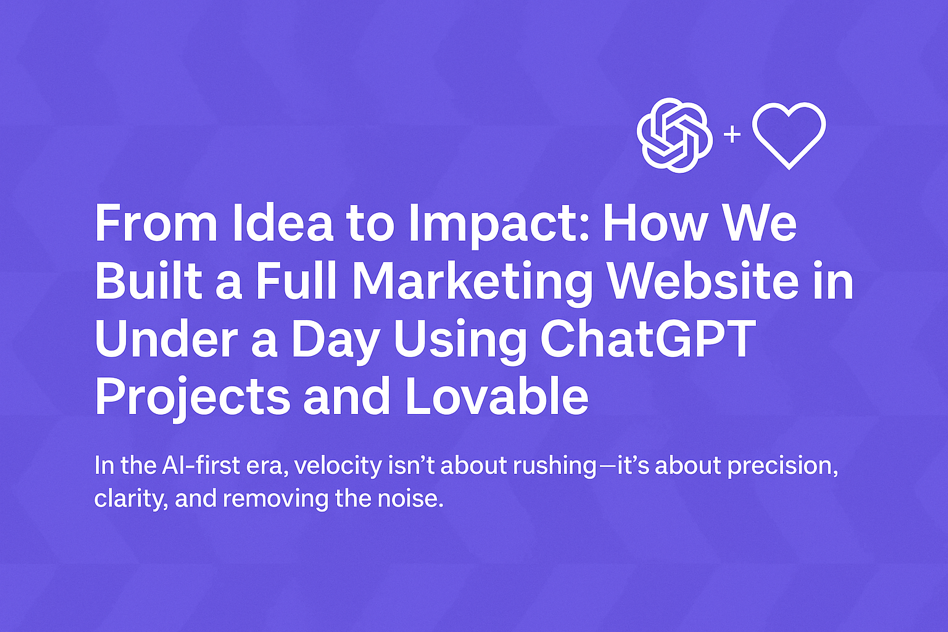 +

From Idea to Impact: How We Built a Full Marketing Website in Under a Day Using ChatGPT Projects and Lovable

In the AI-first era, velocity isn't about rushing—it's about precision, clarity, and removing the noise.